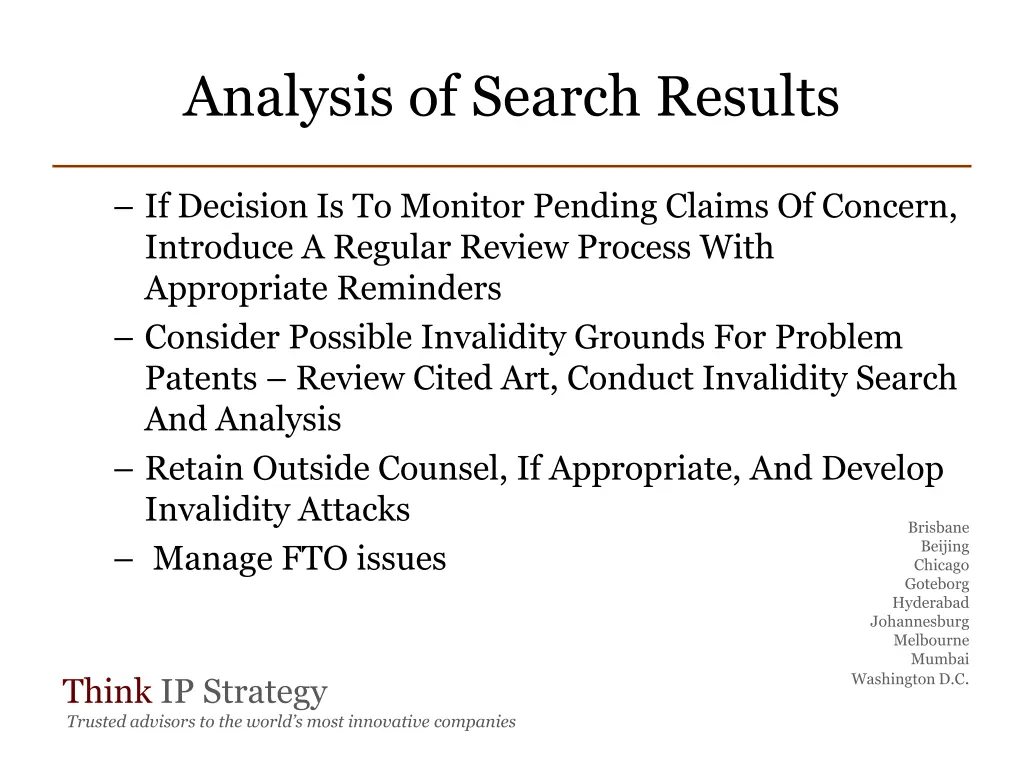 Analysis of Search Results

– If Decision Is To Monitor Pending Claims Of Concern, Introduce A Regular Review Process With Appropriate Reminders
– Consider Possible Invalidity Grounds For Problem Patents – Review Cited Art, Conduct Invalidity Search And Analysis
– Retain Outside Counsel, If Appropriate, And Develop Invalidity Attacks
– Manage FTO issues

Brisbane
Beijing
Chicago
Goteborg
Hyderabad
Johannesburg
Melbourne
Mumbai
Washington D.C.

Think IP Strategy
Trusted advisors to the world's most innovative companies